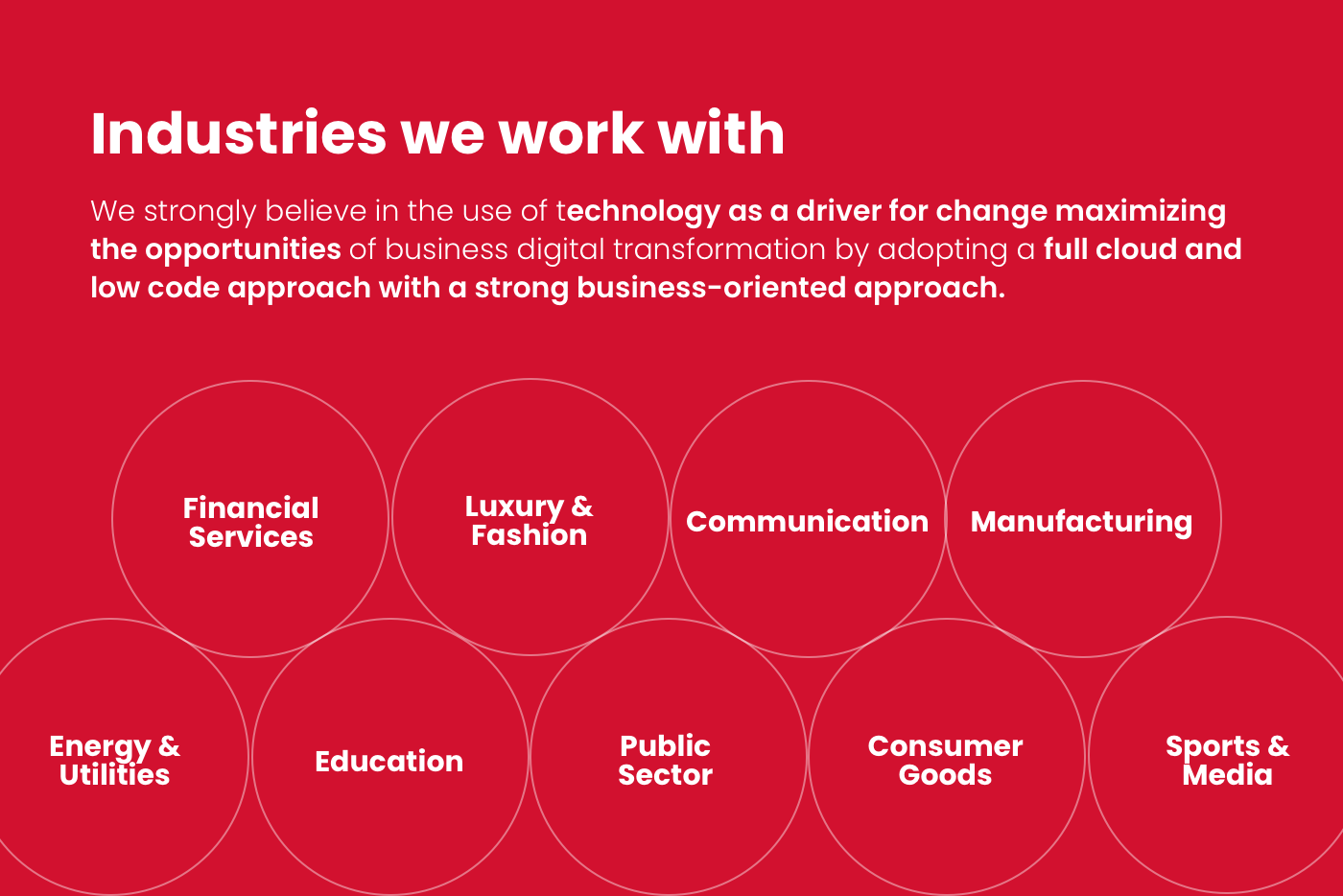 Industries we work with

We strongly believe in the use of technology as a driver for change maximizing the opportunities of business digital transformation by adopting a full cloud and low code approach with a strong business-oriented approach.

Financial Services

Luxury & Fashion

Communication

Manufacturing

Energy & Utilities

Education

Public Sector

Consumer Goods

Sports & Media